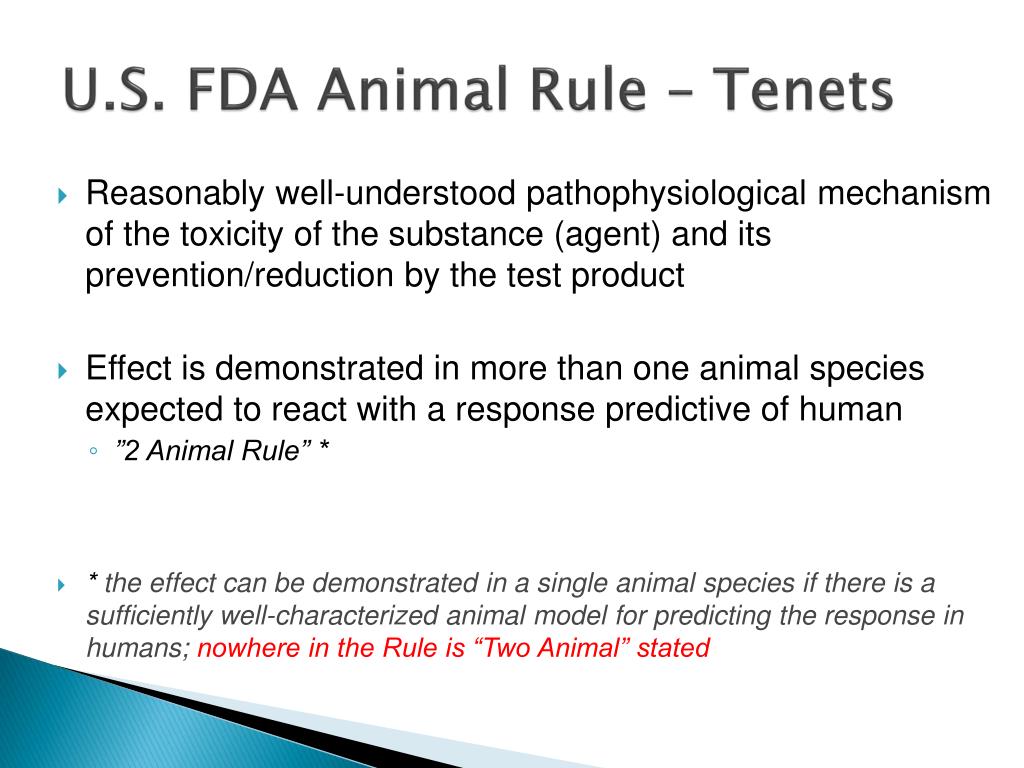 U.S. FDA Animal Rule – Tenets

Reasonably well-understood pathophysiological mechanism of the toxicity of the substance (agent) and its prevention/reduction by the test product

Effect is demonstrated in more than one animal species expected to react with a response predictive of human

”2 Animal Rule” *

* the effect can be demonstrated in a single animal species if there is a sufficiently well-characterized animal model for predicting the response in humans; nowhere in the Rule is “Two Animal” stated